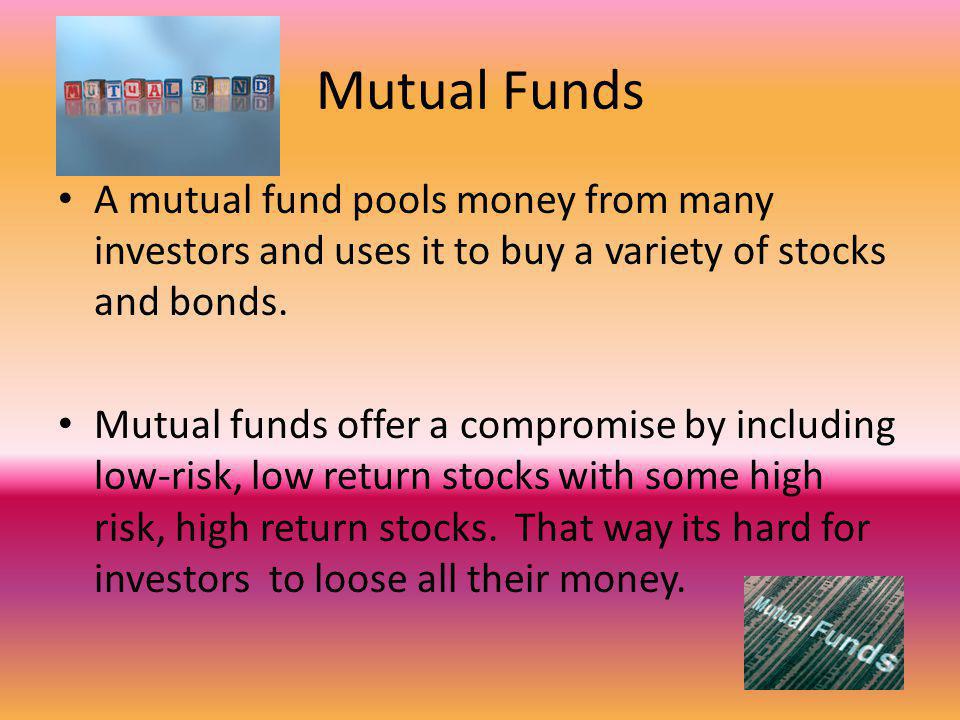 MUTUAL FUND

Mutual Funds

• A mutual fund pools money from many investors and uses it to buy a variety of stocks and bonds.

• Mutual funds offer a compromise by including low-risk, low return stocks with some high risk, high return stocks. That way its hard for investors to loose all their money.

Mutual Funds